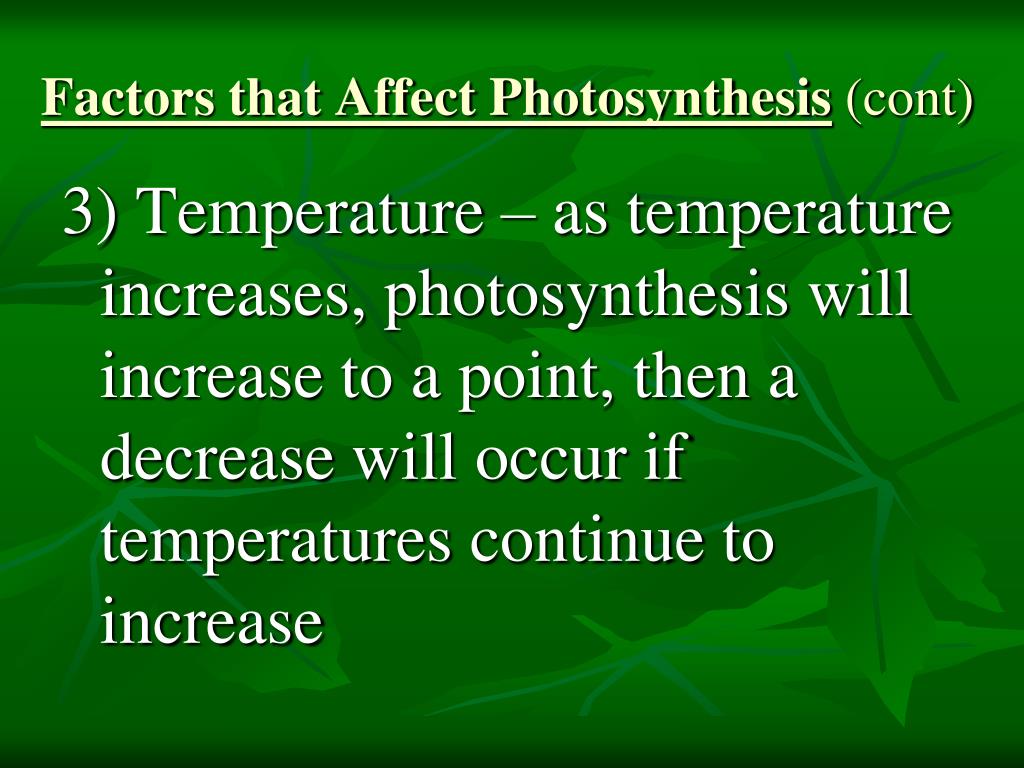 Factors that Affect Photosynthesis (cont)

3) Temperature – as temperature increases, photosynthesis will increase to a point, then a decrease will occur if temperatures continue to increase